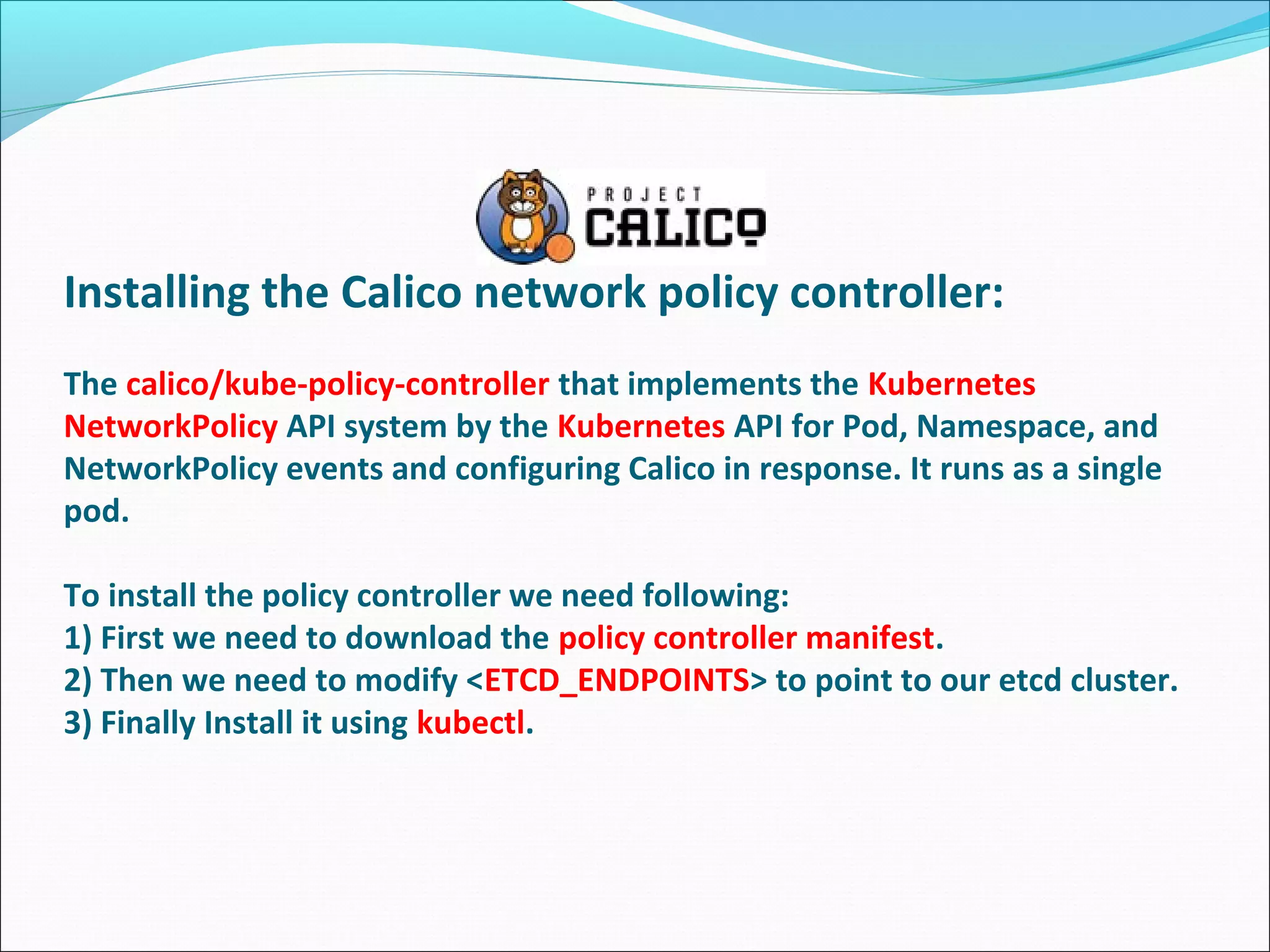 PROJECT
CALICO

Installing the Calico network policy controller:

The calico/kube-policy-controller that implements the Kubernetes NetworkPolicy API system by the Kubernetes API for Pod, Namespace, and NetworkPolicy events and configuring Calico in response. It runs as a single pod.

To install the policy controller we need following:
1) First we need to download the policy controller manifest.
2) Then we need to modify <ETCD_ENDPOINTS> to point to our etcd cluster.
3) Finally Install it using kubectl.